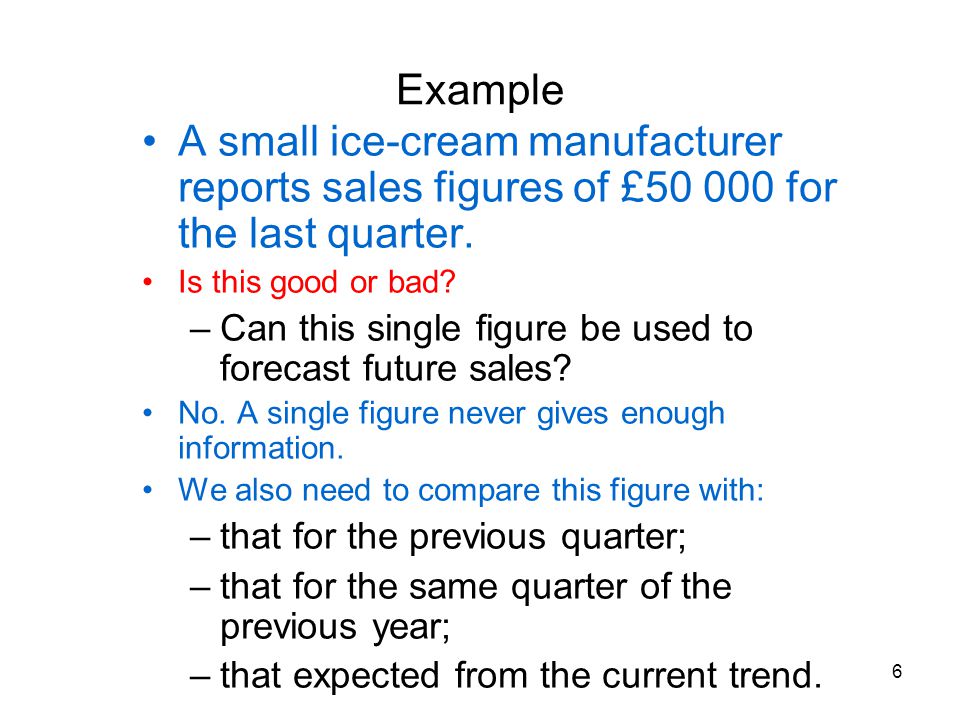 Example

• A small ice-cream manufacturer reports sales figures of £50 000 for the last quarter.

• Is this good or bad?

– Can this single figure be used to forecast future sales?

• No. A single figure never gives enough information.

• We also need to compare this figure with:

– that for the previous quarter;

– that for the same quarter of the previous year;

– that expected from the current trend.

6